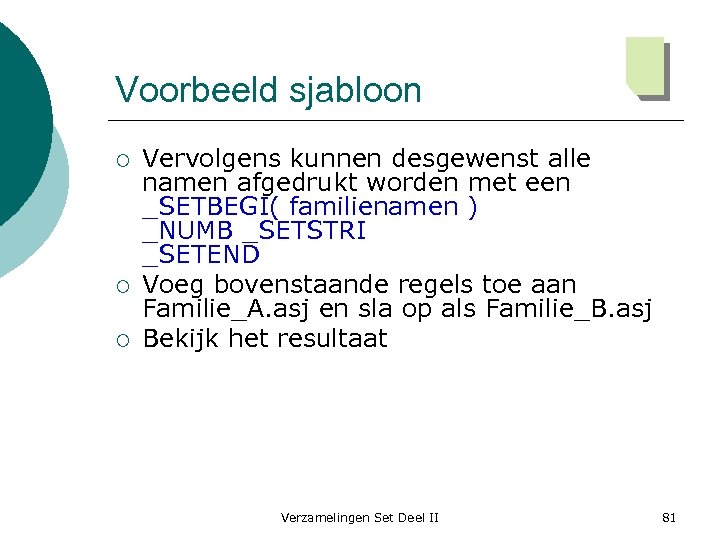 Voorbeeld sjabloon

○ Vervolgens kunnen desgewenst alle namen afgedrukt worden met een
_SETBEGI( familienamen )
_NUMB _SETSTRI
_SETEND

○ Voeg bovenstaande regels toe aan Familie_A.asj en sla op als Familie_B.asj

○ Bekijk het resultaat

Verzamelingen Set Deel II

81